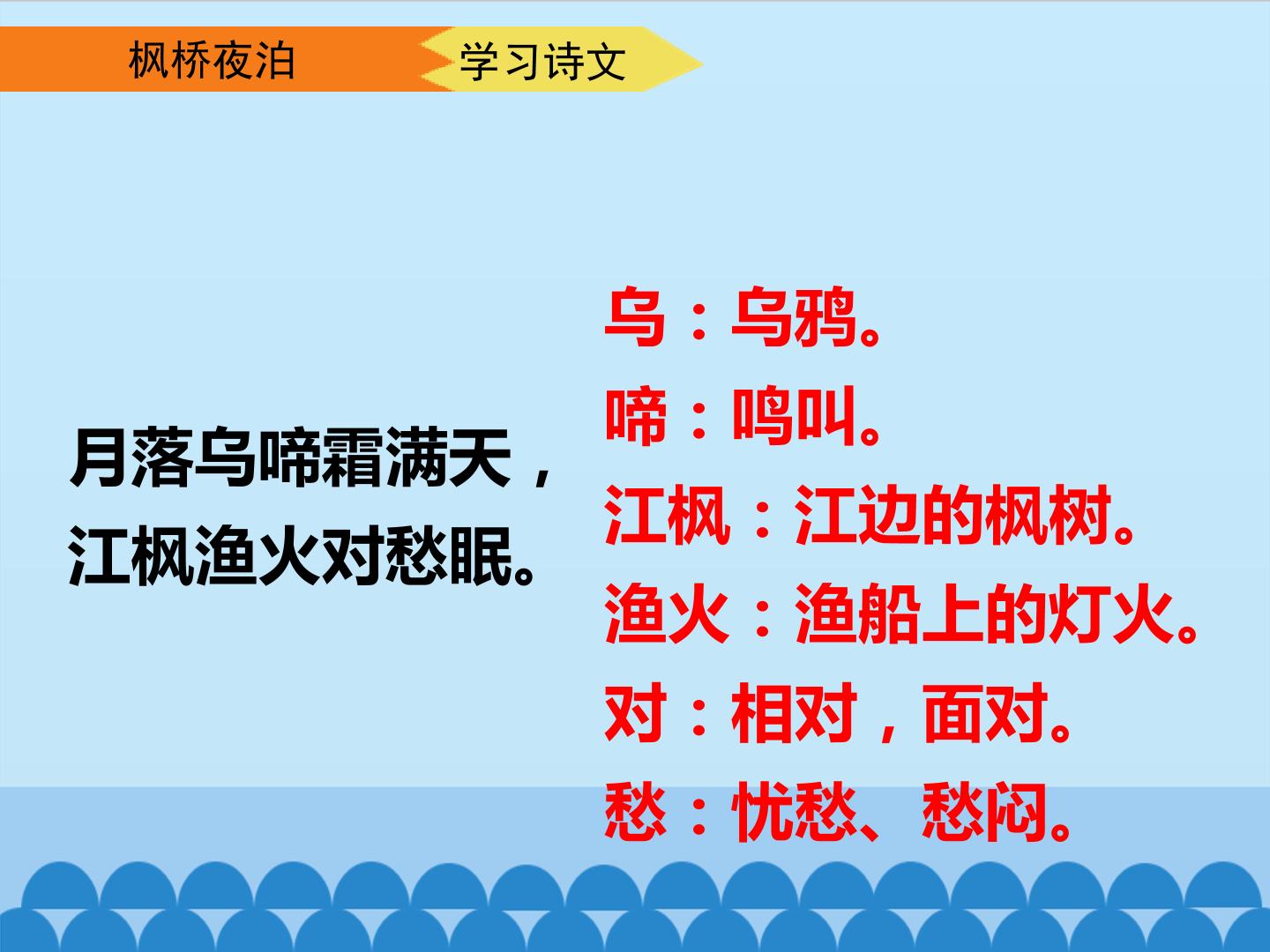 枫桥夜泊

学习诗文

月落乌啼霜满天，
江枫渔火对愁眠。

乌：乌鸦。
啼：鸣叫。
江枫：江边的枫树。
渔火：渔船上的灯火。
对：相对，面对。
愁：忧愁、愁闷。